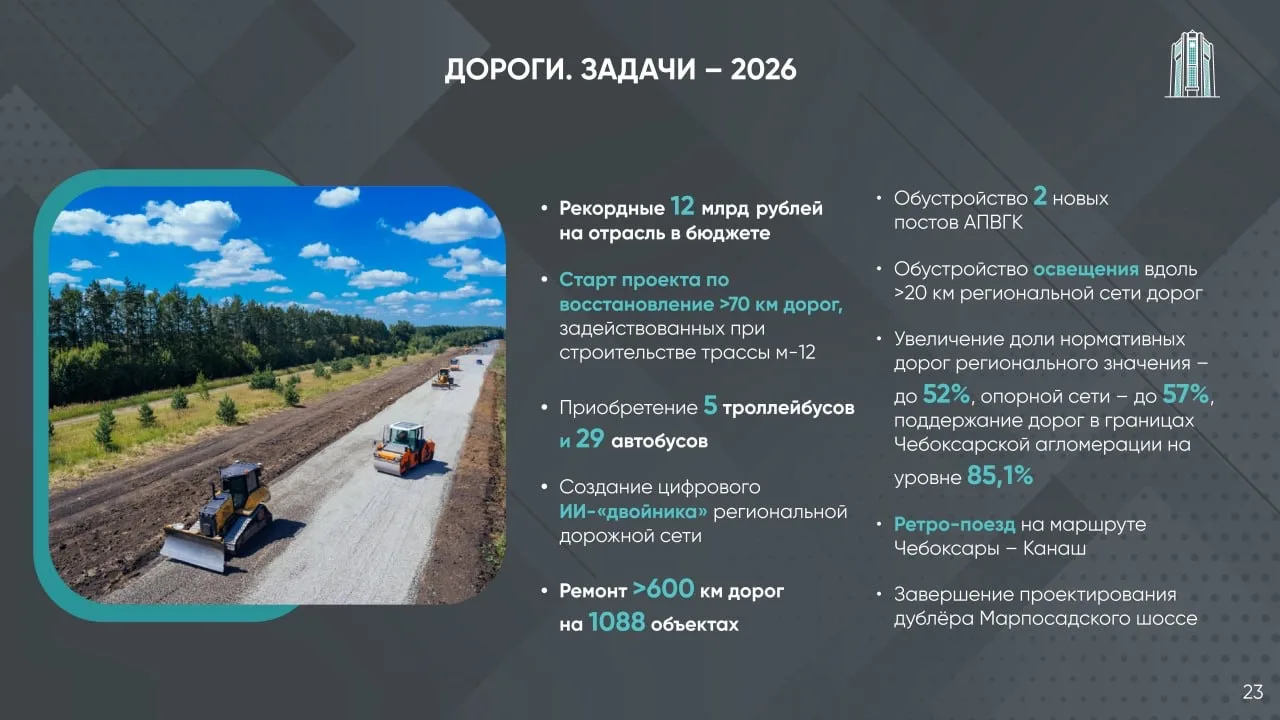 ДОРОГИ. ЗАДАЧИ – 2026

• Рекордные 12 млрд рублей на отрасль в бюджете

• Старт проекта по восстановление >70 км дорог, задействованных при строительстве трассы м-12

• Приобретение 5 троллейбусов и 29 автобусов

• Создание цифрового ИИ-«двойника» региональной дорожной сети

• Ремонт >600 км дорог на 1088 объектах

• Обустройство 2 новых постов АПВГК

• Обустройство освещения вдоль >20 км региональной сети дорог

• Увеличение доли нормативных дорог регионального значения – до 52%, опорной сети – до 57%, поддержание дорог в границах Чебоксарской агломерации на уровне 85,1%

• Ретро-поезд на маршруте Чебоксары – Канаш

• Завершение проектирования дублёра Марпосадского шоссе

23